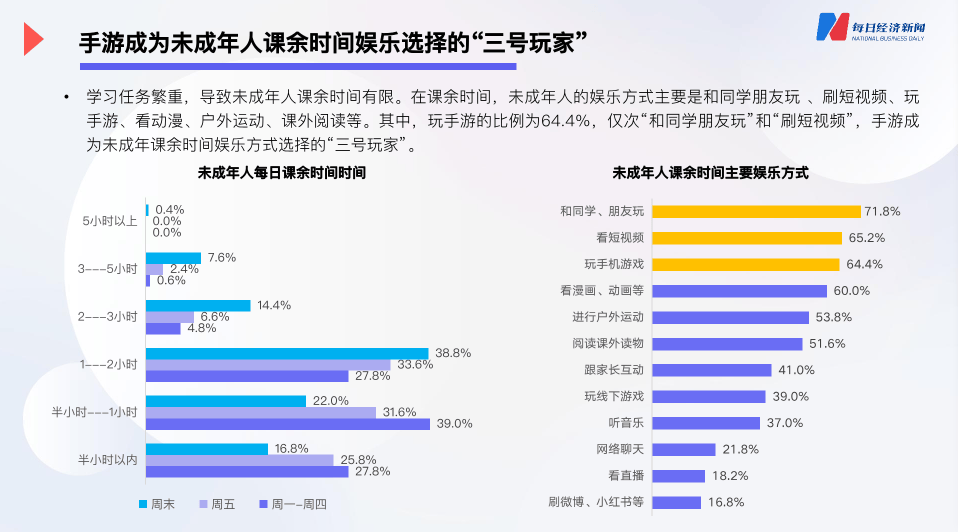 手游成为未成年人课余时间娱乐选择的“三号玩家”

每日经济新闻
NATIONAL BUSINESS DAILY

• 学习任务繁重，导致未成年人课余时间有限。在课余时间，未成年人的娱乐方式主要是和同学朋友玩 、刷短视频、玩手游、看动漫、户外运动、课外阅读等。其中，玩手游的比例为64.4%，仅次“和同学朋友玩”和“刷短视频”，手游成为未成年课余时间娱乐方式选择的“三号玩家”。

未成年人每日课余时间时间

5小时以上 0.4% 0.0% 0.0%
3---5小时 7.6% 2.4% 0.6%
2---3小时 14.4% 6.6% 4.8%
1---2小时 38.8% 33.6% 27.8%
半小时---1小时 22.0% 31.6% 39.0%
半小时以内 16.8% 25.8% 27.8%

周末 周五 周一-周四

未成年人课余时间主要娱乐方式

和同学、朋友玩 71.8%
看短视频 65.2%
玩手机游戏 64.4%
看漫画、动画等 60.0%
进行户外运动 53.8%
阅读课外读物 51.6%
跟家长互动 41.0%
玩线下游戏 39.0%
听音乐 37.0%
网络聊天 21.8%
看直播 18.2%
刷微博、小红书等 16.8%